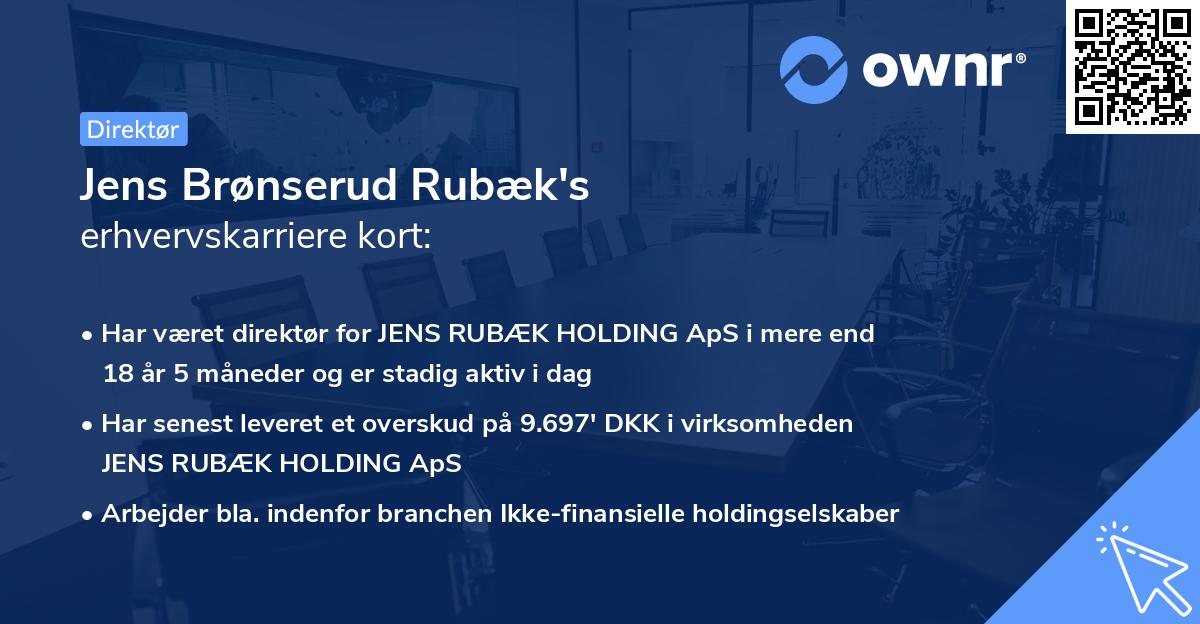 ownr®

Direktør

Jens Brønserud Rubæk's
erhvervskarriere kort:

• Har været direktør for JENS RUBÆK HOLDING ApS i mere end 18 år 5 måneder og er stadig aktiv i dag

• Har senest leveret et overskud på 9.697' DKK i virksomheden JENS RUBÆK HOLDING ApS

• Arbejder bla. indenfor branchen Ikke-finansielle holdingselskaber